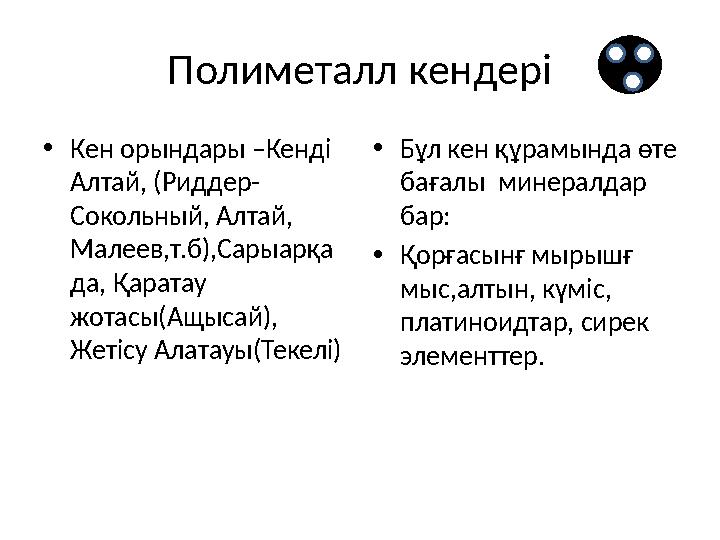 Полиметалл кендері

• Кен орындары –Кенді Алтай, (Риддер-Сокольный, Алтай, Малеев,т.б),Сарыарқа да, Қаратау жотасы(Ащысай), Жетісу Алатауы(Текелі)

• Бұл кен құрамында өте бағалы минералдар бар:
• Қорғасынғ мырышғ мыс,алтын, күміс, платиноидтар, сирек элементтер.